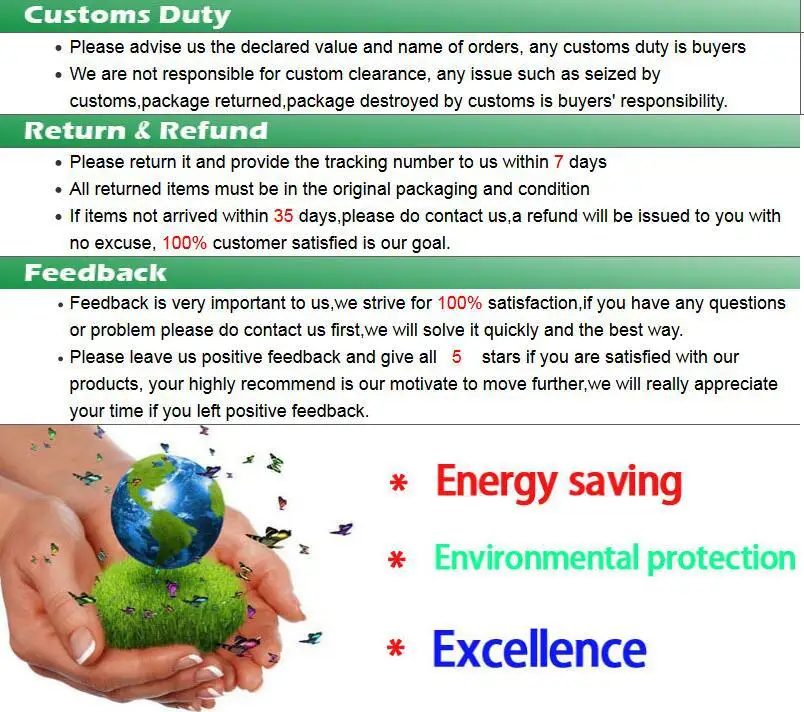 Customs Duty

• Please advise us the declared value and name of orders, any customs duty is buyers
• We are not responsible for custom clearance, any issue such as seized by customs,package returned,package destroyed by customs is buyers' responsibility.

Return & Refund

• Please return it and provide the tracking number to us within 7 days
• All returned items must be in the original packaging and condition
• If items not arrived within 35 days,please do contact us,a refund will be issued to you with no excuse, 100% customer satisfied is our goal.

Feedback

• Feedback is very important to us,we strive for 100% satisfaction,if you have any questions or problem please do contact us first,we will solve it quickly and the best way.
• Please leave us positive feedback and give all 5 stars if you are satisfied with our products, your highly recommend is our motivate to move further,we will really appreciate your time if you left positive feedback.

* Energy saving
* Environmental protection
* Excellence